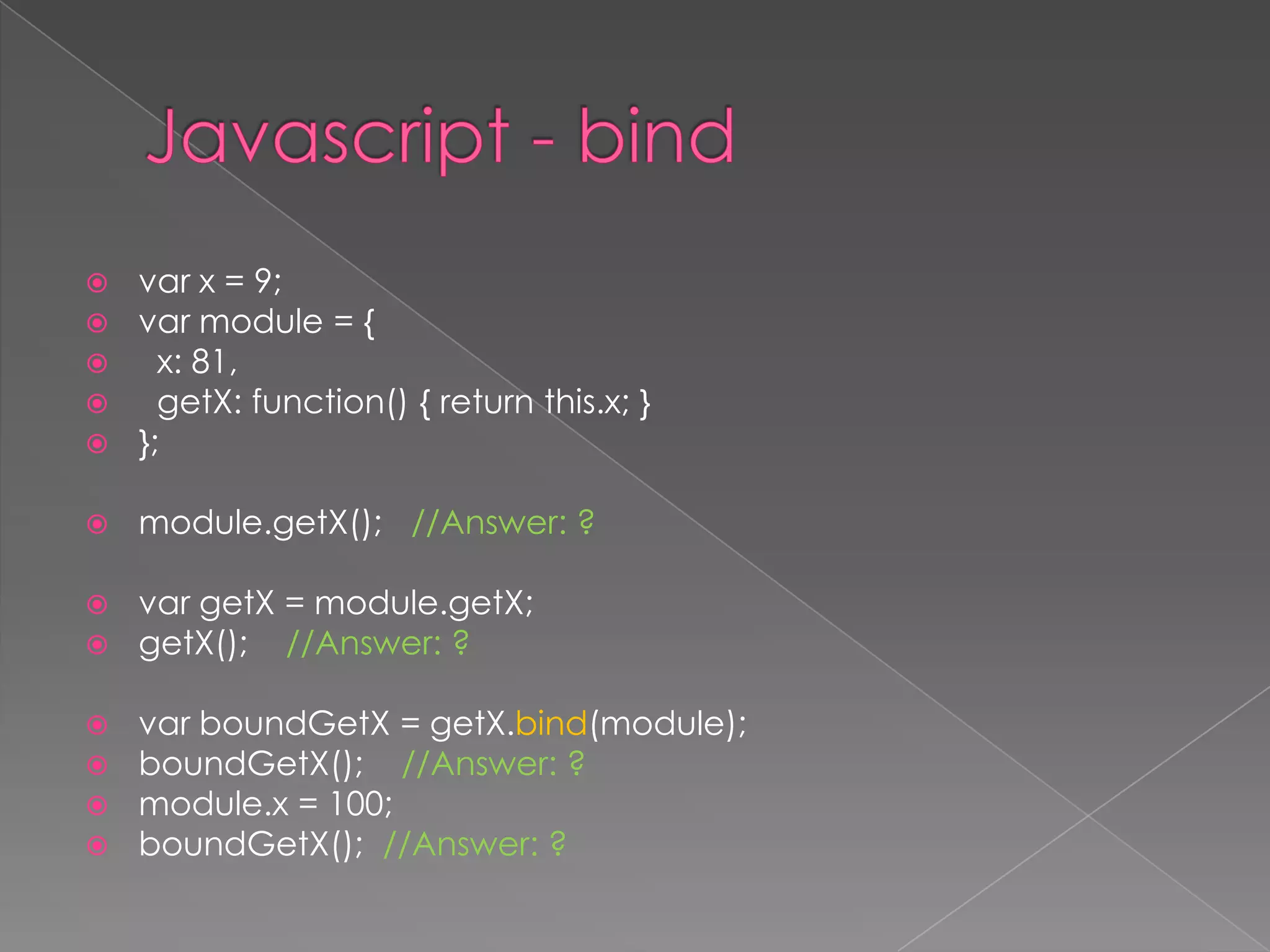 Javascript - bind

var x = 9;
var module = {
x: 81,
getX: function() { return this.x; }
};

module.getX(); //Answer: ?

var getX = module.getX;
getX(); //Answer: ?

var boundGetX = getX.bind(module);
boundGetX(); //Answer: ?
module.x = 100;
boundGetX(); //Answer: ?